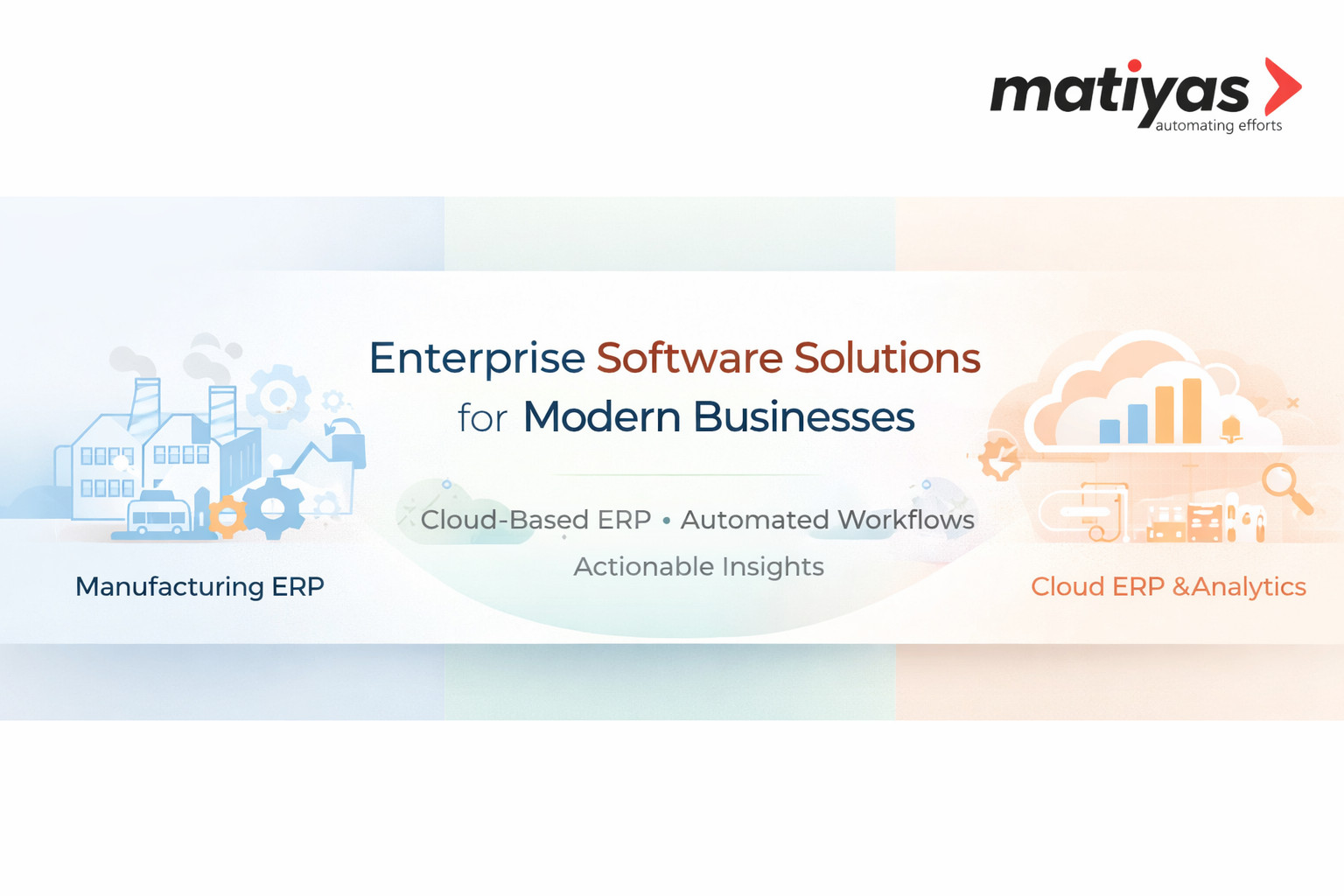 matiyas
automating efforts

Enterprise Software Solutions for Modern Businesses

Cloud-Based ERP • Automated Workflows
Actionable Insights

Manufacturing ERP

Cloud ERP &Analytics